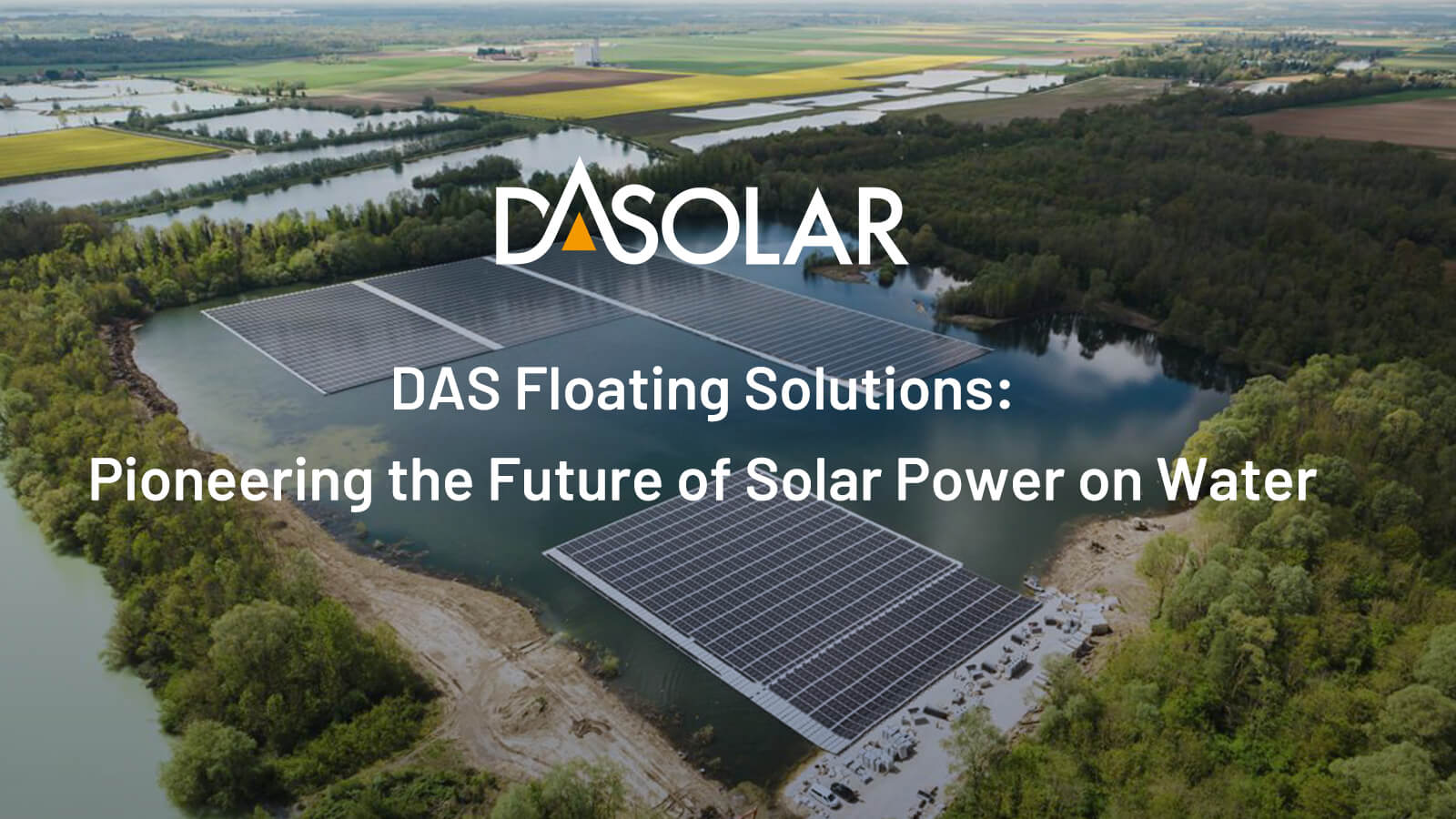 DASOLAR

DAS Floating Solutions:
Pioneering the Future of Solar Power on Water